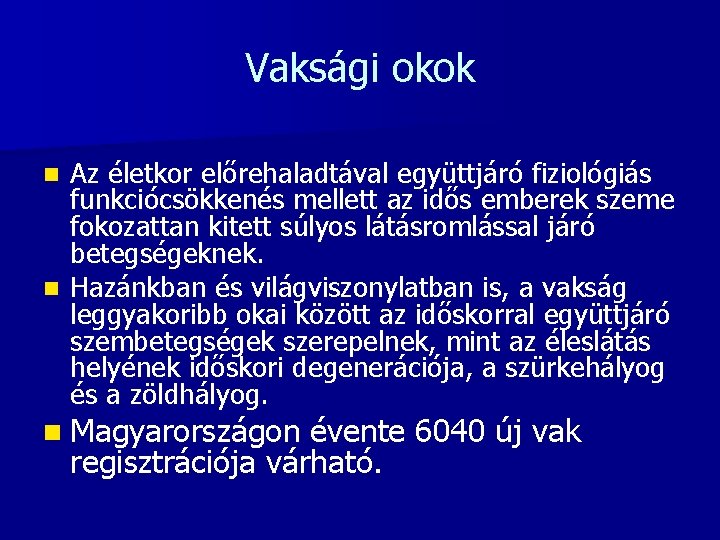 Vaksági okok

Az életkor előrehaladtával együttjáró fiziológiás funkciócsökkenés mellett az idős emberek szeme fokozattan kitett súlyos látásromlással járó betegségeknek.

Hazánkban és világviszonylatban is, a vakság leggyakoribb okai között az időskorral együttjáró szembetegségek szerepelnek, mint az éleslátás helyének időskori degenerációja, a szürkehályog és a zöldhályog.

Magyarországon évente 6040 új vak regisztrációja várható.